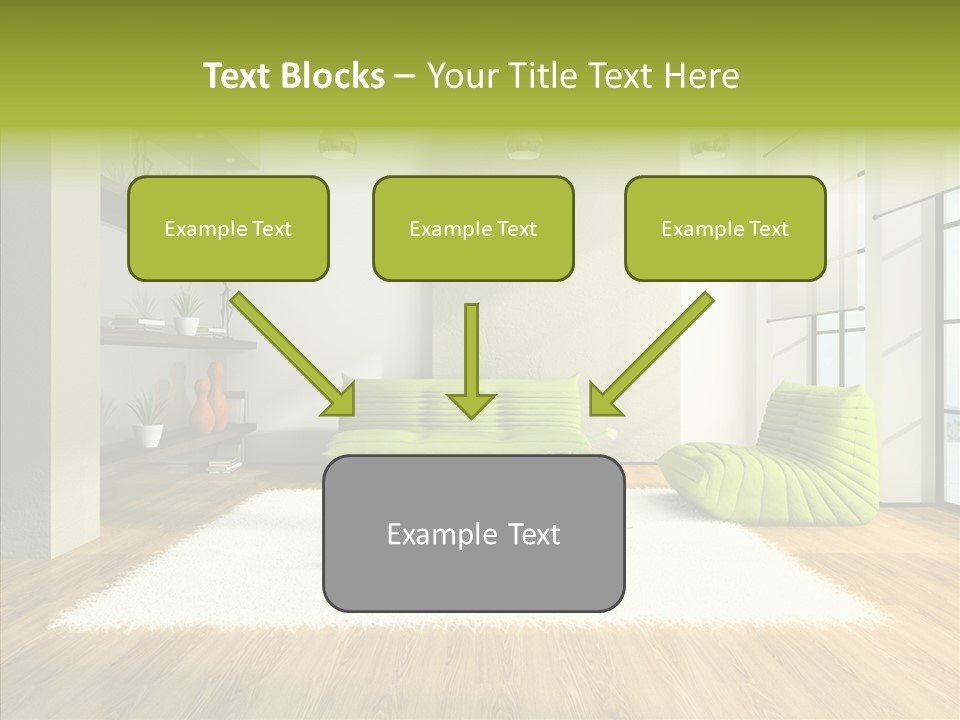 Text Blocks – Your Title Text Here

Example Text

Example Text

Example Text

Example Text